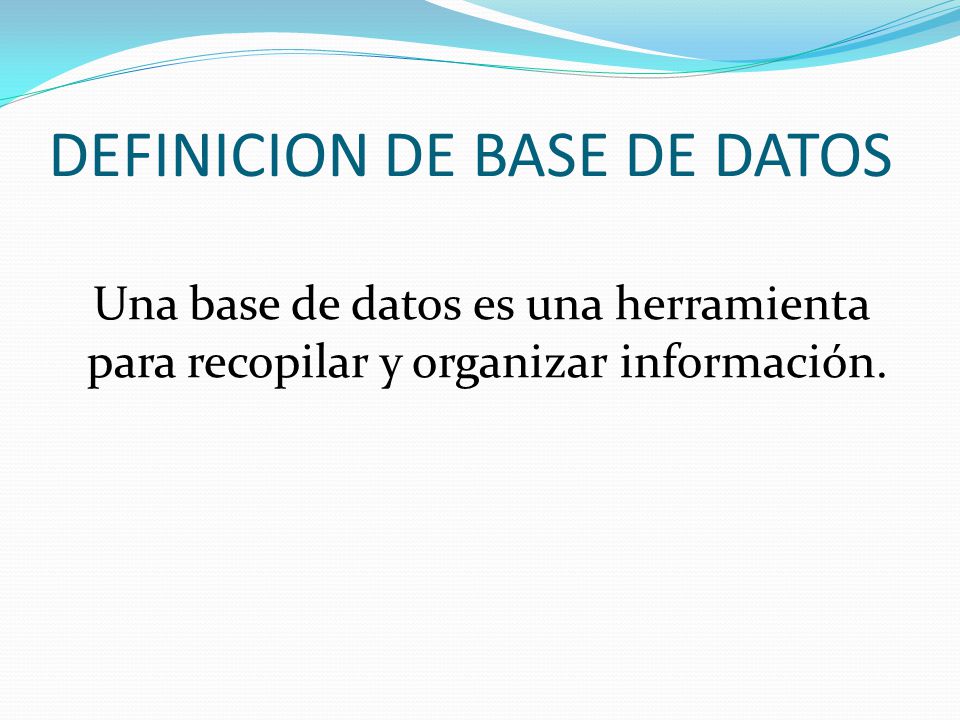 DEFINICION DE BASE DE DATOS

Una base de datos es una herramienta para recopilar y organizar información.